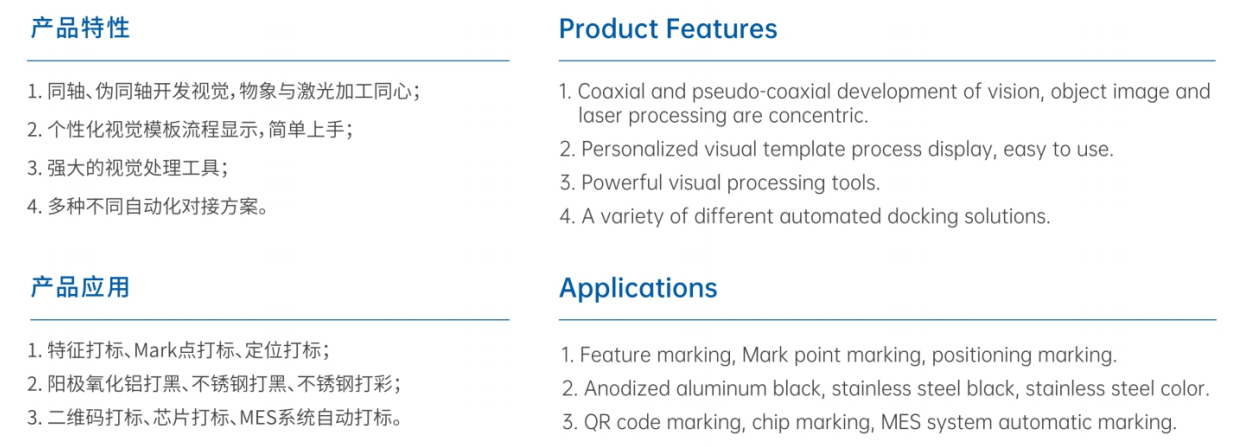 产品特性

1. 同轴、伪同轴开发视觉，物象与激光加工同心；
2. 个性化视觉模板流程显示，简单上手；
3. 强大的视觉处理工具；
4. 多种不同自动化对接方案。

产品应用

1. 特征打标、Mark点打标、定位打标；
2. 阳极氧化铝打黑、不锈钢打黑、不锈钢打彩；
3. 二维码打标、芯片打标、MES系统自动打标。

Product Features

1. Coaxial and pseudo-coaxial development of vision, object image and laser processing are concentric.
2. Personalized visual template process display, easy to use.
3. Powerful visual processing tools.
4. A variety of different automated docking solutions.

Applications

1. Feature marking, Mark point marking, positioning marking.
2. Anodized aluminum black, stainless steel black, stainless steel color.
3. QR code marking, chip marking, MES system automatic marking.